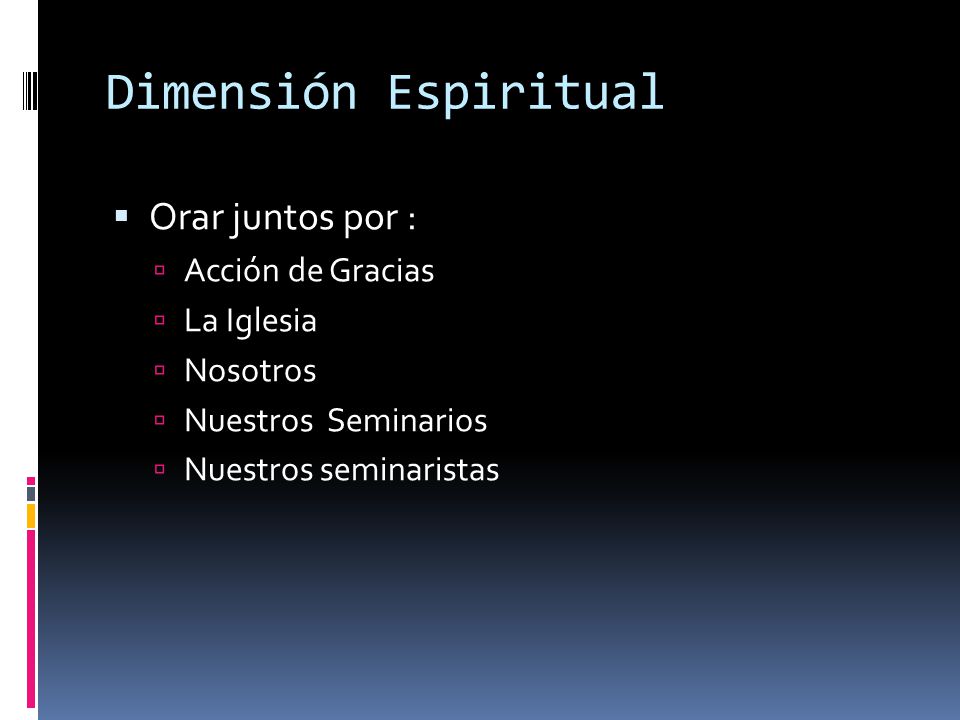 Dimensión Espiritual

Orar juntos por :

Acción de Gracias

La Iglesia

Nosotros

Nuestros Seminarios

Nuestros seminaristas